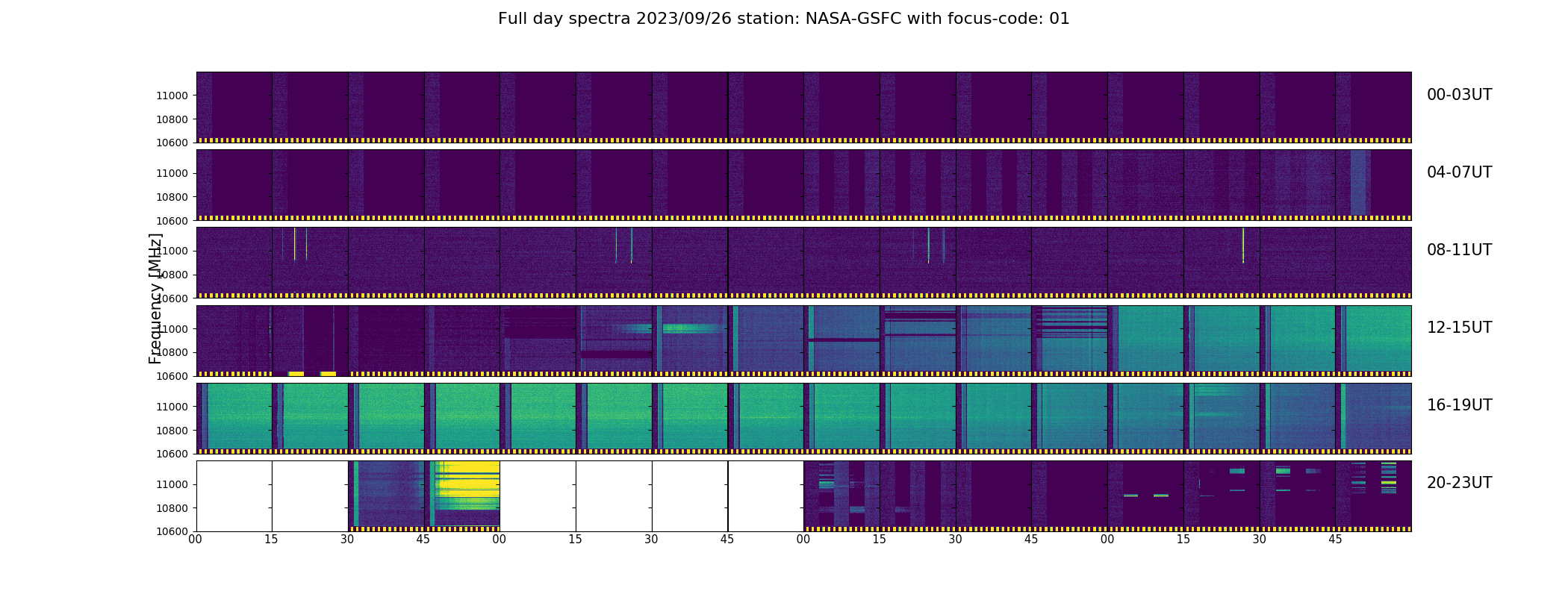 Full day spectra 2023/09/26 station: NASA-GSFC with focus-code: 01

Frequency [MHz]

11000
10800
10600
00-03UT

11000
10800
10600
04-07UT

11000
10800
10600
08-11UT

11000
10800
10600
12-15UT

11000
10800
10600
16-19UT

11000
10800
10600
20-23UT

00 15 30 45 00 15 30 45 00 15 30 45 00 15 30 45